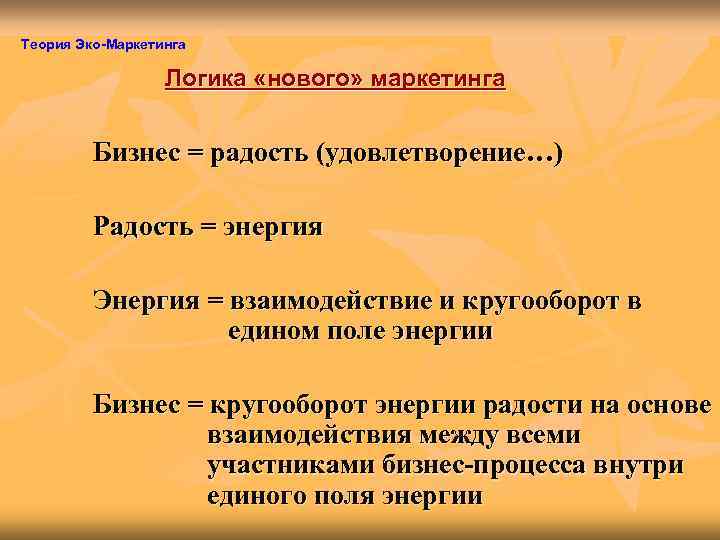 Теория Эко-Маркетинга

Логика «нового» маркетинга

Бизнес = радость (удовлетворение…)

Радость = энергия

Энергия = взаимодействие и кругооборот в едином поле энергии

Бизнес = кругооборот энергии радости на основе взаимодействия между всеми участниками бизнес-процесса внутри единого поля энергии